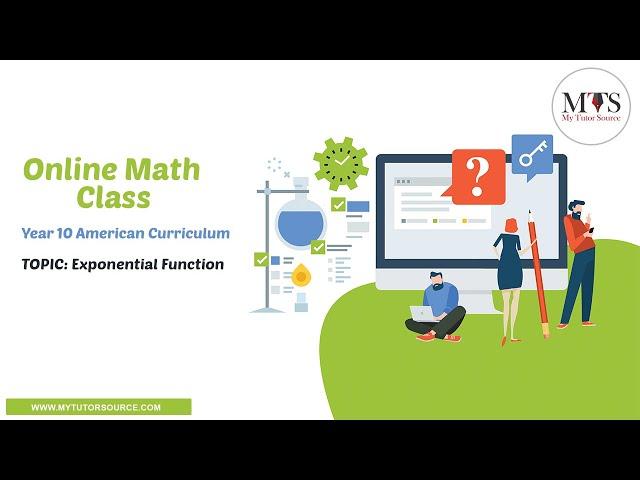 MTS
My Tutor Source

Online Math Class

Year 10 American Curriculum

TOPIC: Exponential Function

?

WWW.MYTUTORSOURCE.COM